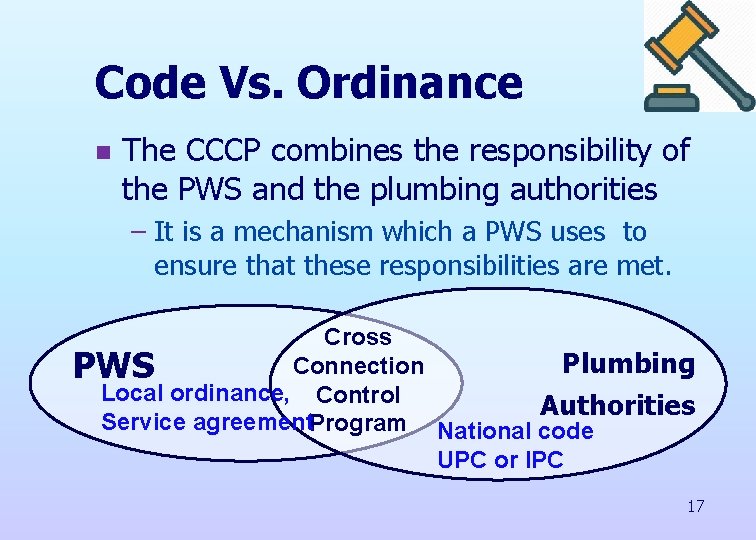 Code Vs. Ordinance

The CCCP combines the responsibility of the PWS and the plumbing authorities

– It is a mechanism which a PWS uses to ensure that these responsibilities are met.

PWS

Local ordinance, Service agreement

Cross Connection Control Program

Plumbing Authorities

National code UPC or IPC

17